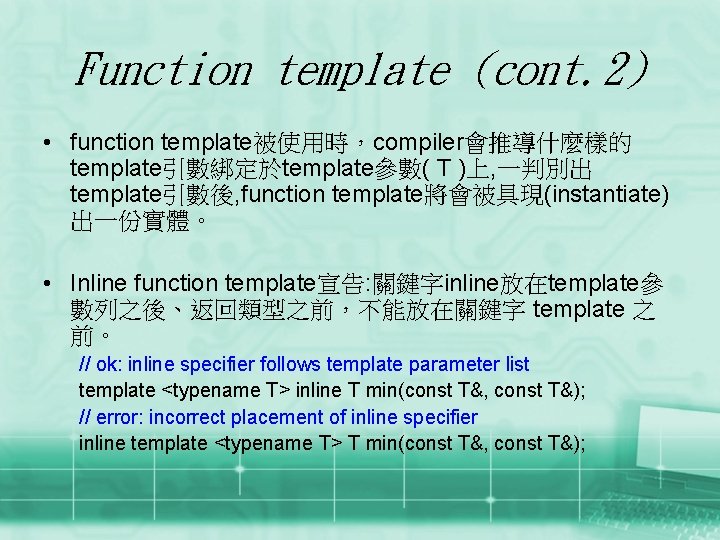 Function template (cont.2)

• function template被使用時，compiler會推導什麼樣的template引數綁定於template參數( T )上,一判別出template引數後,function template將會被具現(instantiate)出一份實體。

• Inline function template宣告:關鍵字inline放在template參數列之後、返回類型之前，不能放在關鍵字 template 之前。

// ok: inline specifier follows template parameter list
template <typename T> inline T min(const T&, const T&);
// error: incorrect placement of inline specifier
inline template <typename T> T min(const T&, const T&);